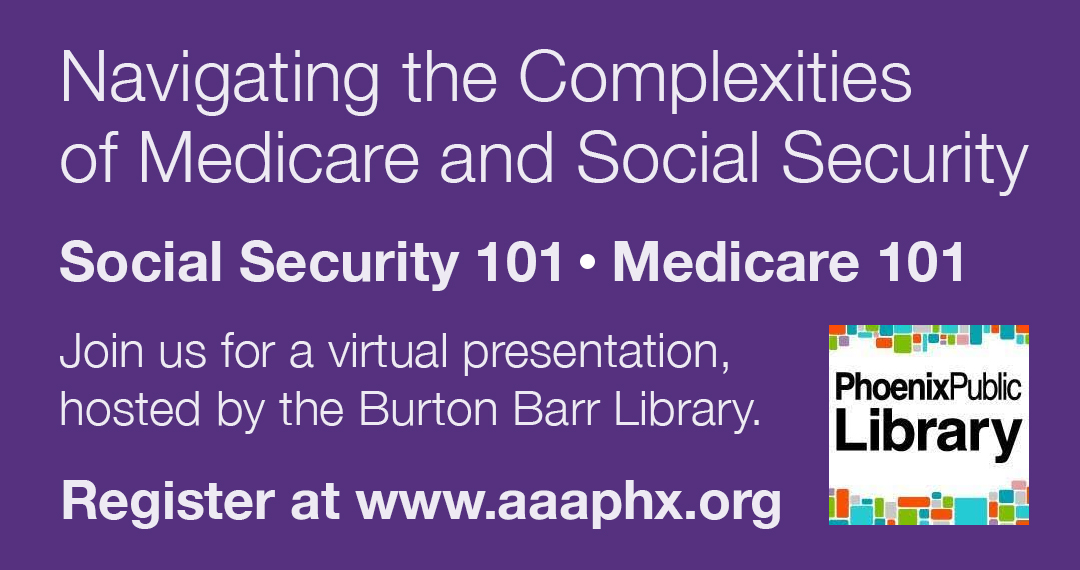 Navigating the Complexities of Medicare and Social Security

Social Security 101 • Medicare 101

Join us for a virtual presentation, hosted by the Burton Barr Library.

Register at www.aaaphx.org

PhoenixPublic Library